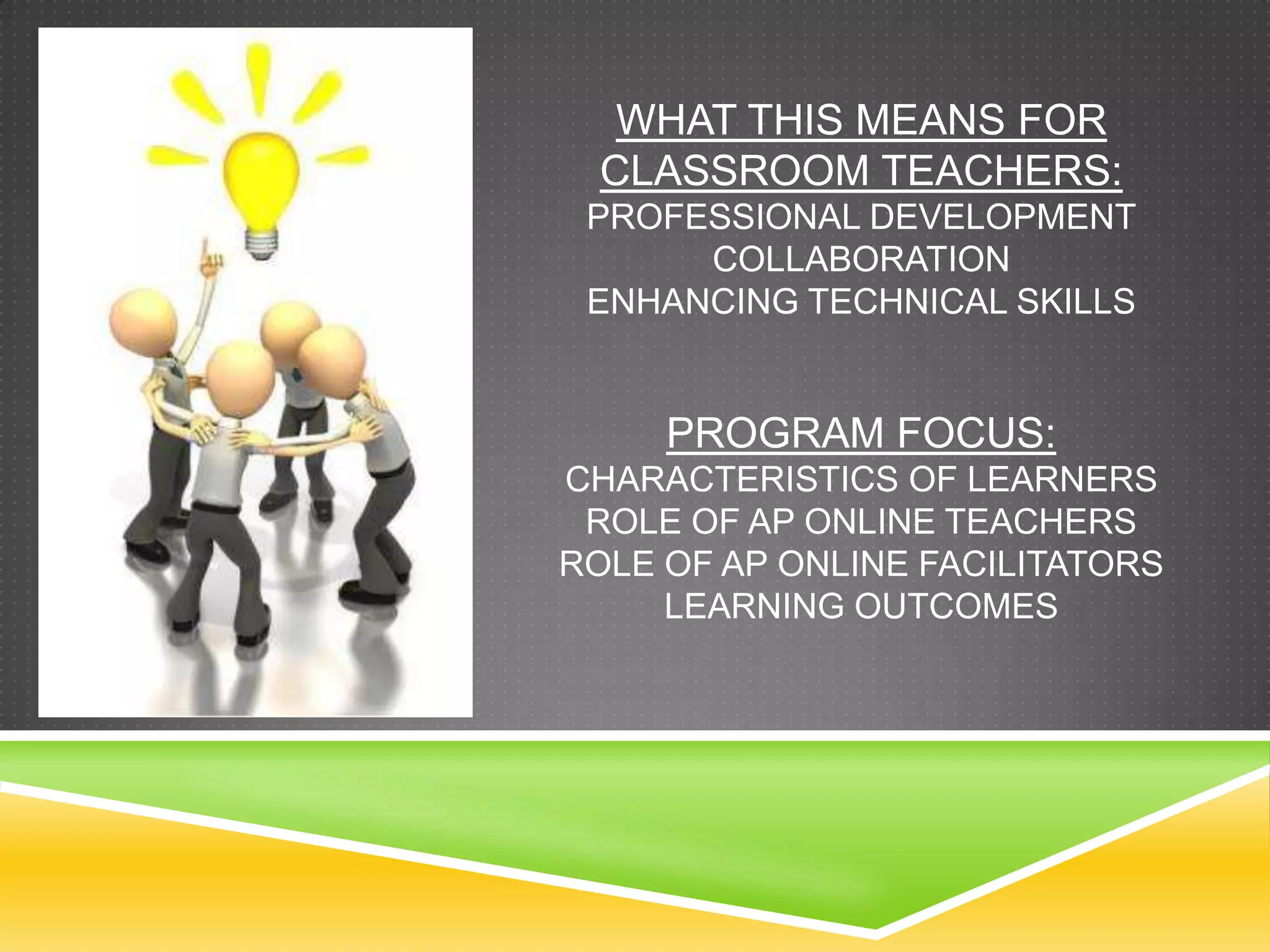 WHAT THIS MEANS FOR CLASSROOM TEACHERS:
PROFESSIONAL DEVELOPMENT
COLLABORATION
ENHANCING TECHNICAL SKILLS

PROGRAM FOCUS:
CHARACTERISTICS OF LEARNERS
ROLE OF AP ONLINE TEACHERS
ROLE OF AP ONLINE FACILITATORS
LEARNING OUTCOMES